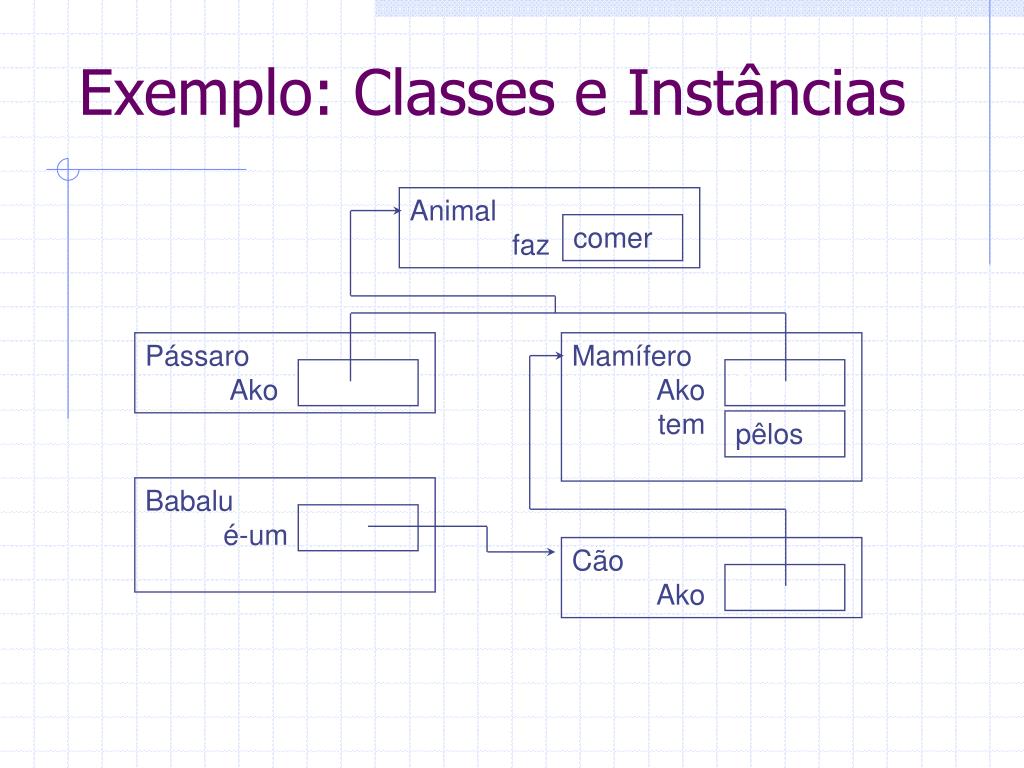 Exemplo: Classes e Instâncias

Animal
faz
comer

Pássaro
Ako

Mamífero
Ako
tem
pêlos

Babalu
é-um

Cão
Ako